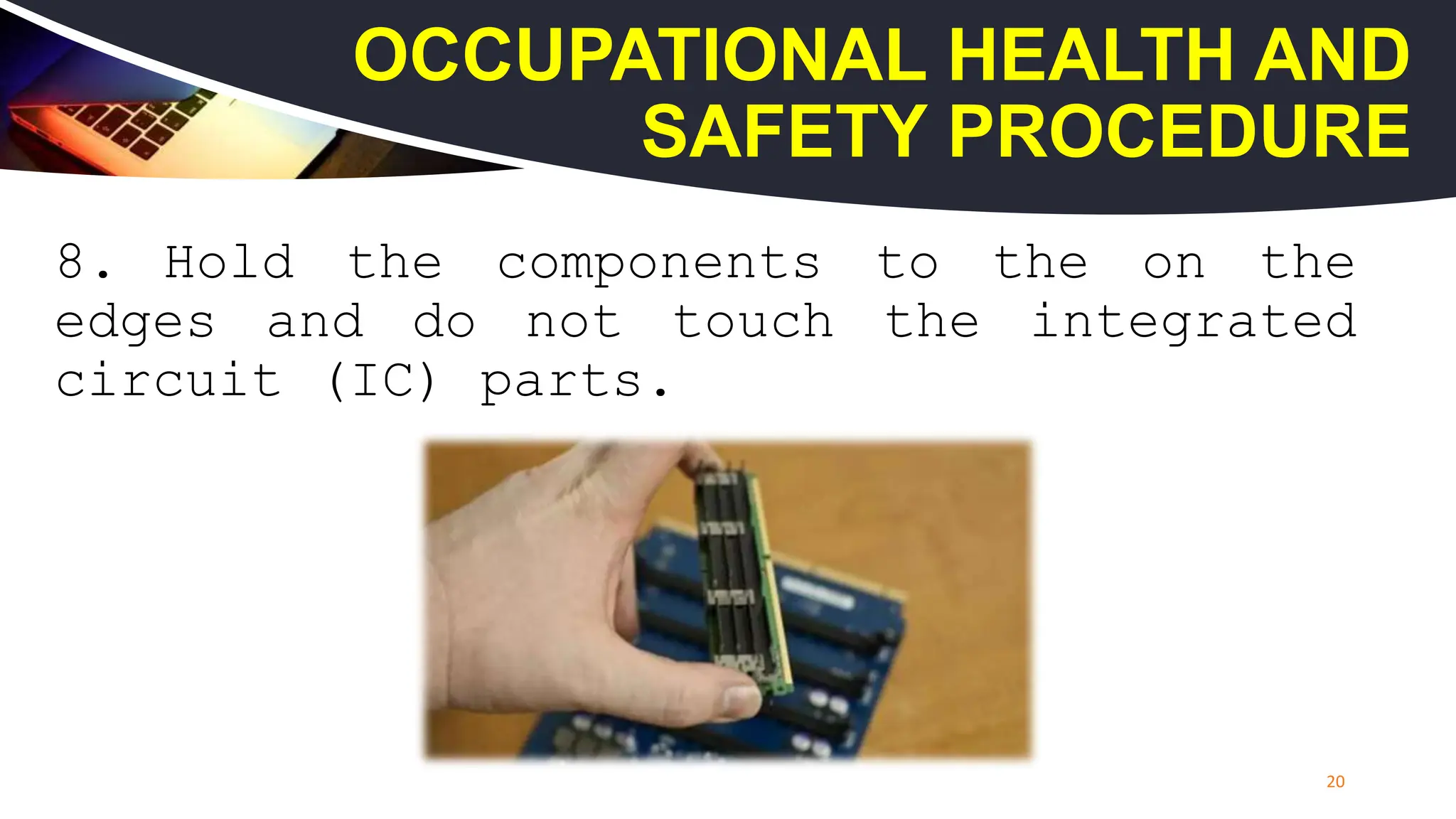 OCCUPATIONAL HEALTH AND SAFETY PROCEDURE

8. Hold the components to the on the edges and do not touch the integrated circuit (IC) parts.

20